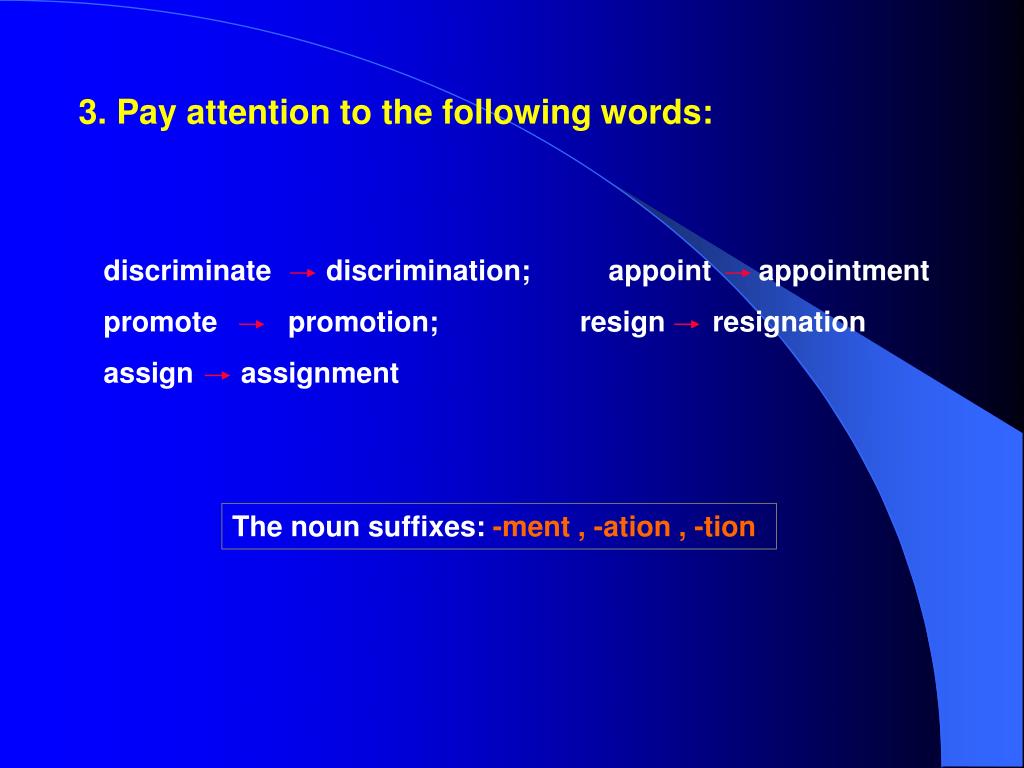 3. Pay attention to the following words:

discriminate → discrimination;

appoint → appointment

promote → promotion;

resign → resignation

assign → assignment

The noun suffixes: -ment , -ation , -tion